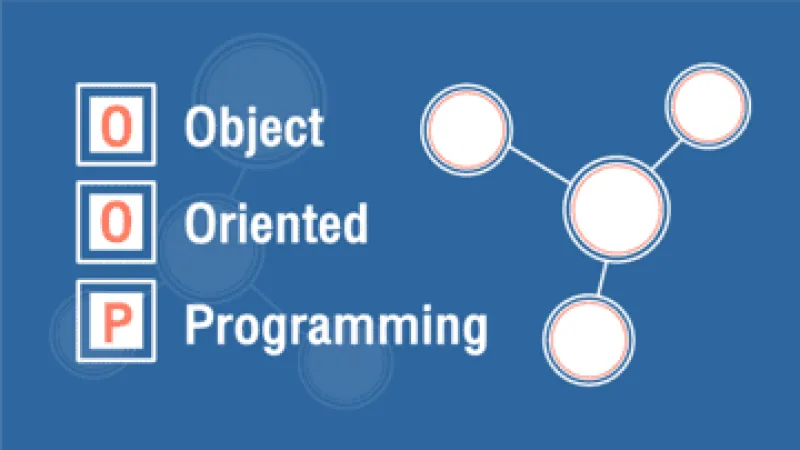 O Object
O Oriented
P Programming